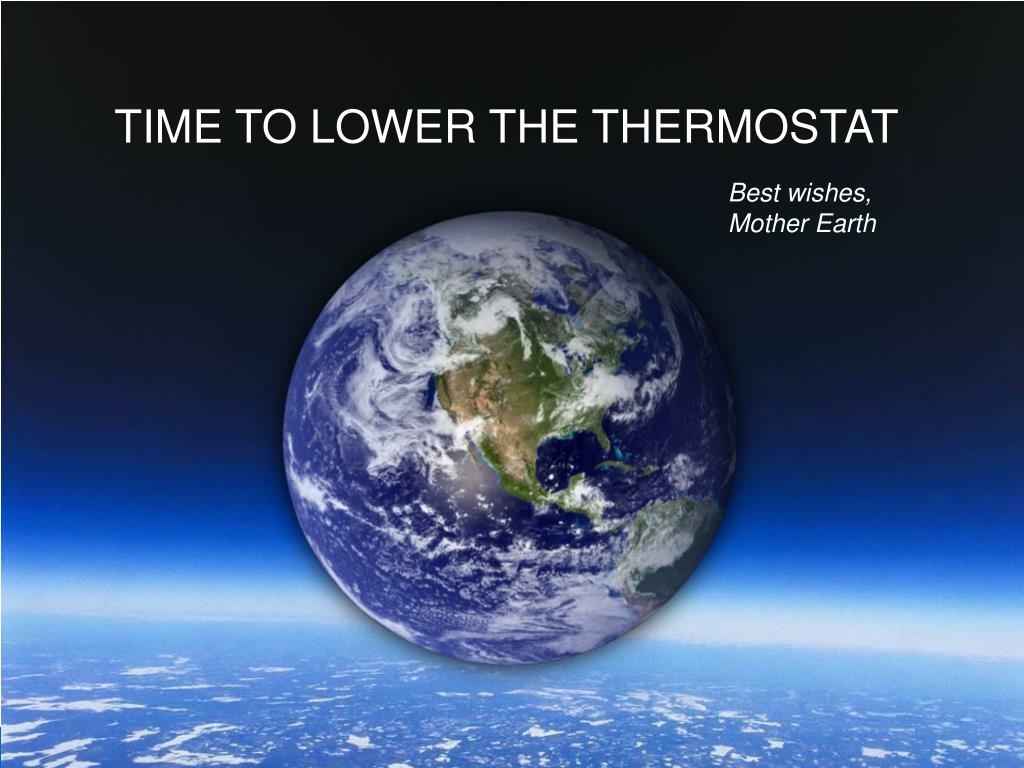 TIME TO LOWER THE THERMOSTAT

Best wishes,
Mother Earth